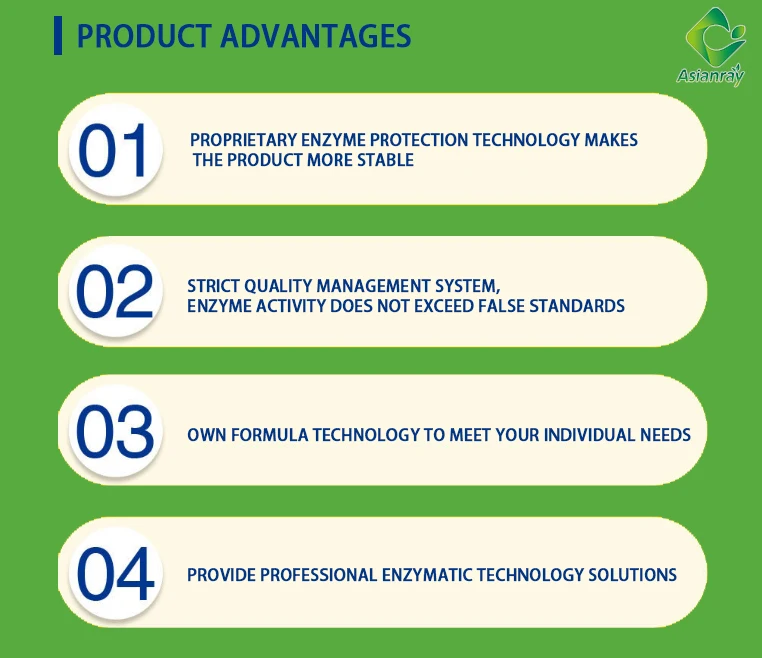 PRODUCT ADVANTAGES

Asianray

01
PROPRIETARY ENZYME PROTECTION TECHNOLOGY MAKES THE PRODUCT MORE STABLE

02
STRICT QUALITY MANAGEMENT SYSTEM,
ENZYME ACTIVITY DOES NOT EXCEED FALSE STANDARDS

03
OWN FORMULA TECHNOLOGY TO MEET YOUR INDIVIDUAL NEEDS

04
PROVIDE PROFESSIONAL ENZYMATIC TECHNOLOGY SOLUTIONS